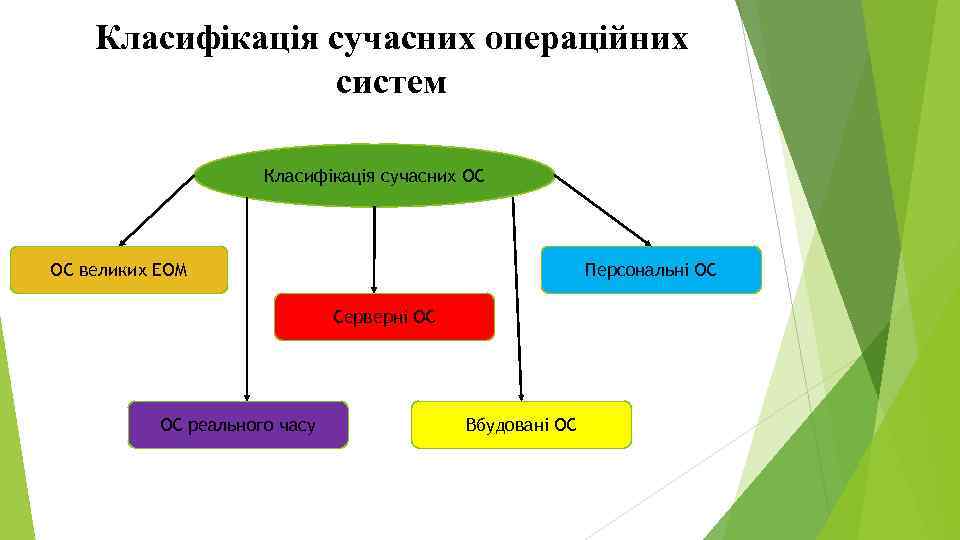 Класифікація сучасних операційних систем

Класифікація сучасних ОС

ОС великих ЕОМ

Персональні ОС

Серверні ОС

ОС реального часу

Вбудовані ОС